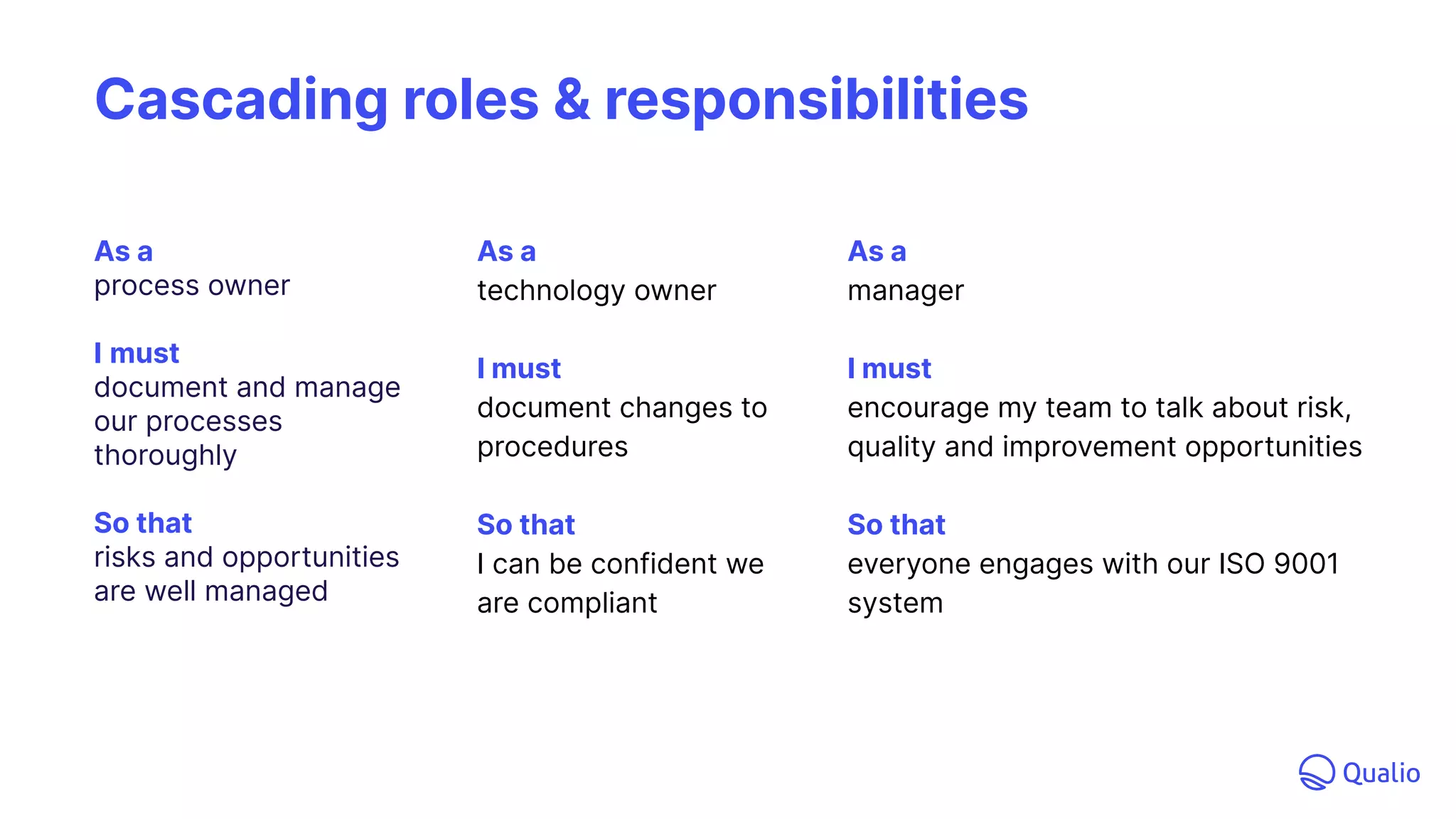 Cascading roles & responsibilities

As a
process owner

I must
document and manage our processes thoroughly

So that
risks and opportunities are well managed

As a
technology owner

I must
document changes to procedures

So that
I can be confident we are compliant

As a
manager

I must
encourage my team to talk about risk, quality and improvement opportunities

So that
everyone engages with our ISO 9001 system

Qualio